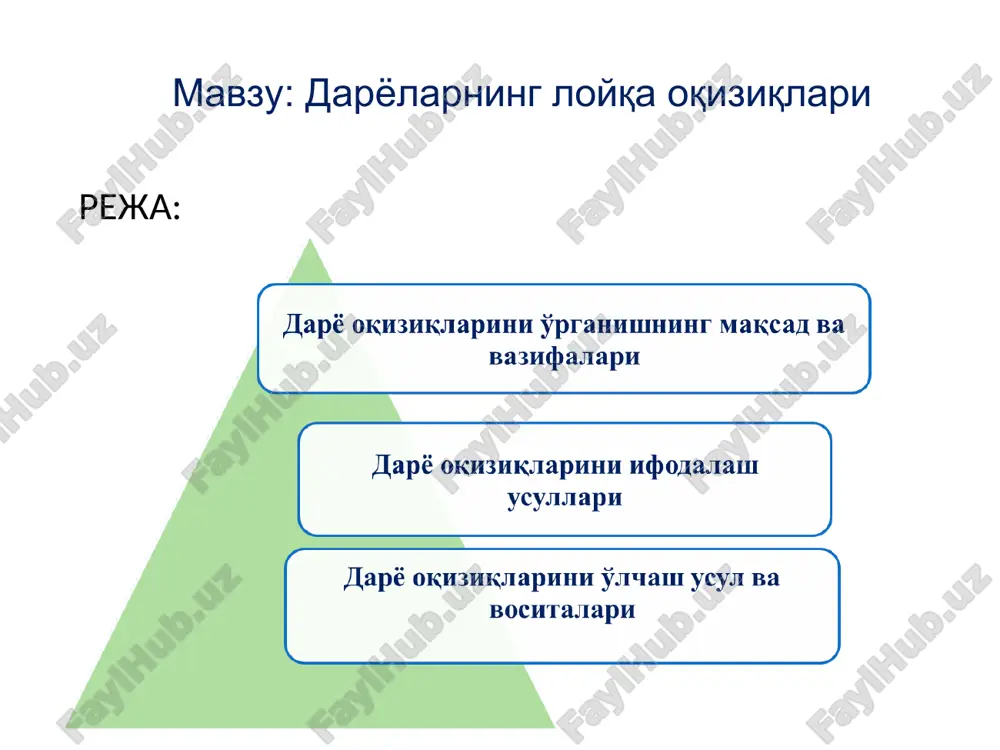 Мавзу: Дарёларнинг лойқа оқизиқлари

РЕЖА:

Дарё оқизиқларини ўрганишнинг мақсад ва вазифалари

Дарё оқизиқларини ифодалаш усуллари

Дарё оқизиқларини ўлчаш усул ва воситалари

FaylHub.uz